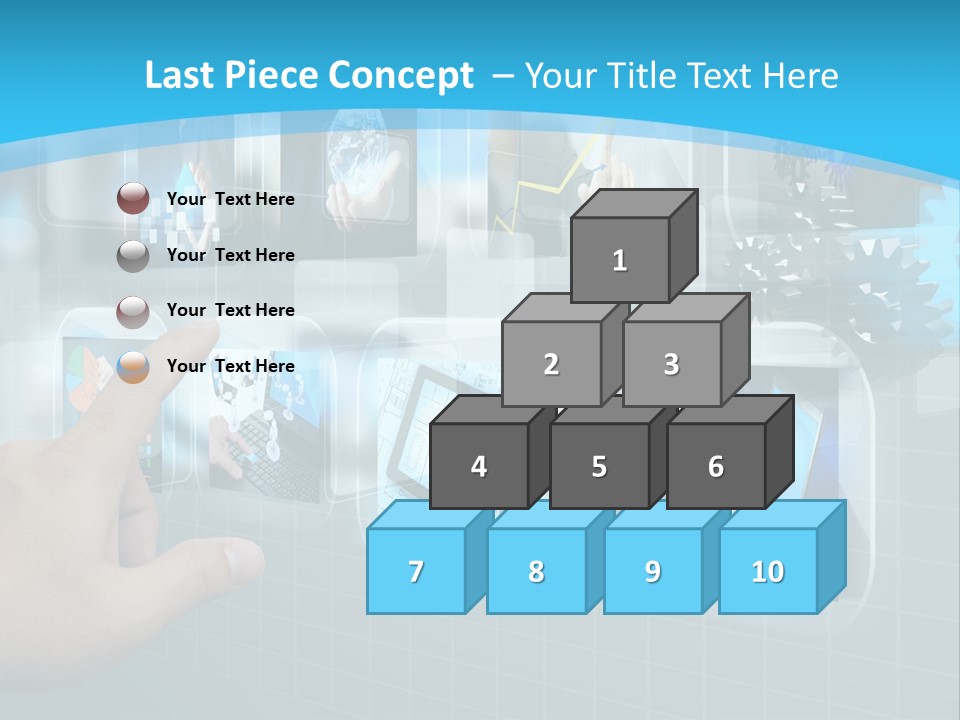 Last Piece Concept – Your Title Text Here

Your Text Here

Your Text Here

Your Text Here

Your Text Here

1

2

3

4

5

6

7

8

9

10